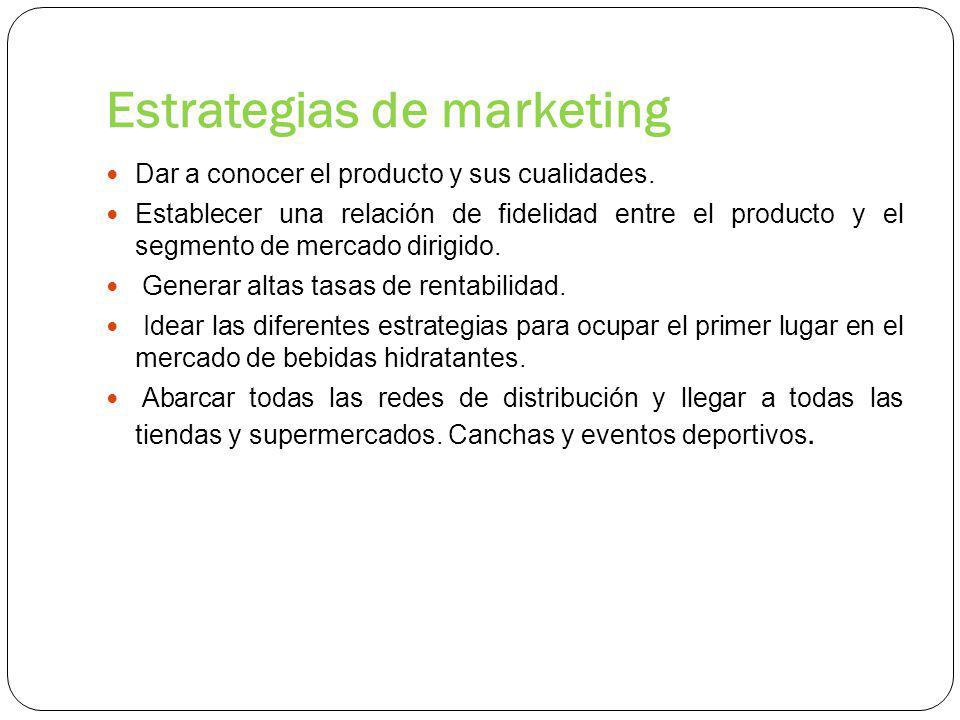 Estrategias de marketing

- Dar a conocer el producto y sus cualidades.
- Establecer una relación de fidelidad entre el producto y el segmento de mercado dirigido.
- Generar altas tasas de rentabilidad.
- Idear las diferentes estrategias para ocupar el primer lugar en el mercado de bebidas hidratantes.
- Abarcar todas las redes de distribución y llegar a todas las tiendas y supermercados. Canchas y eventos deportivos.